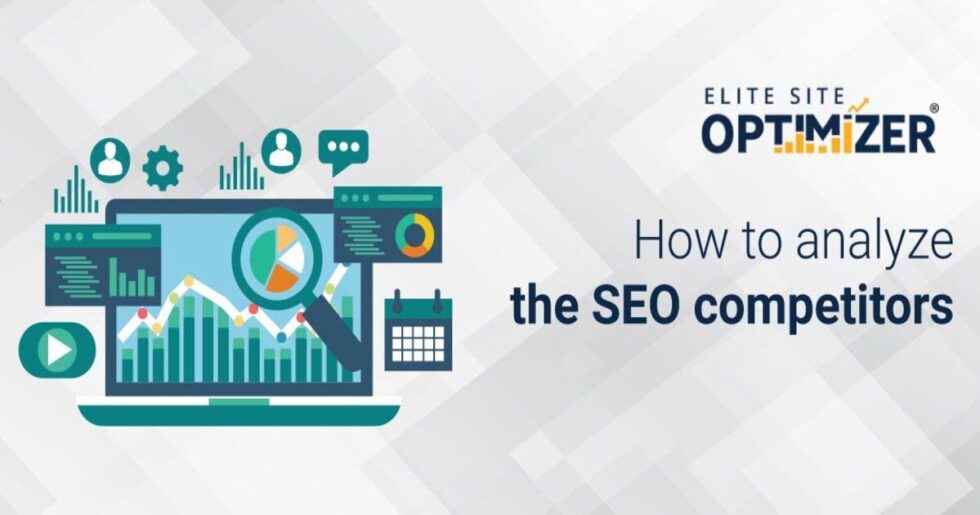 ELITE SITE
OPTIMIZER®

How to analyze
the SEO competitors